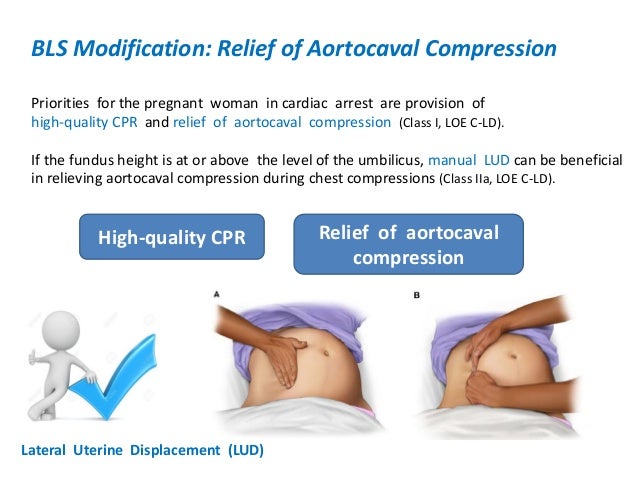 BLS Modification: Relief of Aortocaval Compression

Priorities for the pregnant woman in cardiac arrest are provision of high-quality CPR and relief of aortocaval compression (Class I, LOE C-LD).

If the fundus height is at or above the level of the umbilicus, manual LUD can be beneficial in relieving aortocaval compression during chest compressions (Class IIa, LOE C-LD).

High-quality CPR

Relief of aortocaval compression

A

B

Lateral Uterine Displacement (LUD)